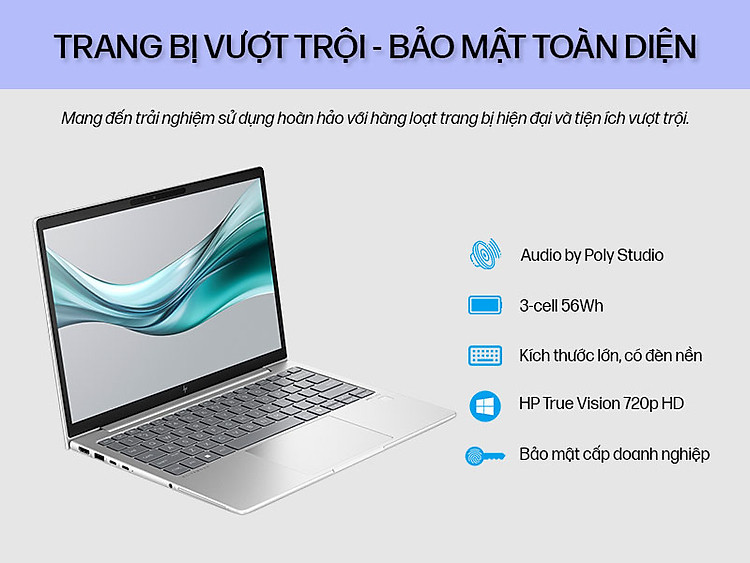 TRANG BỊ VƯỢT TRỘI - BẢO MẬT TOÀN DIỆN

Mang đến trải nghiệm sử dụng hoàn hảo với hàng loạt trang bị hiện đại và tiện ích vượt trội.

Audio by Poly Studio

3-cell 56Wh

Kích thước lớn, có đèn nền

HP True Vision 720p HD

Bảo mật cấp doanh nghiệp